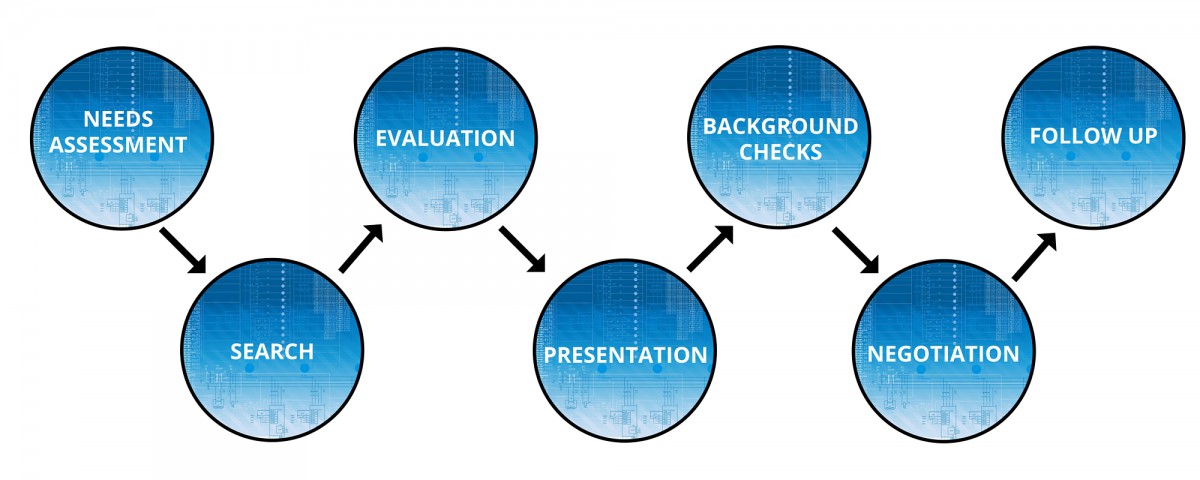 NEEDS ASSESSMENT

SEARCH

EVALUATION

PRESENTATION

BACKGROUND CHECKS

NEGOTIATION

FOLLOW UP